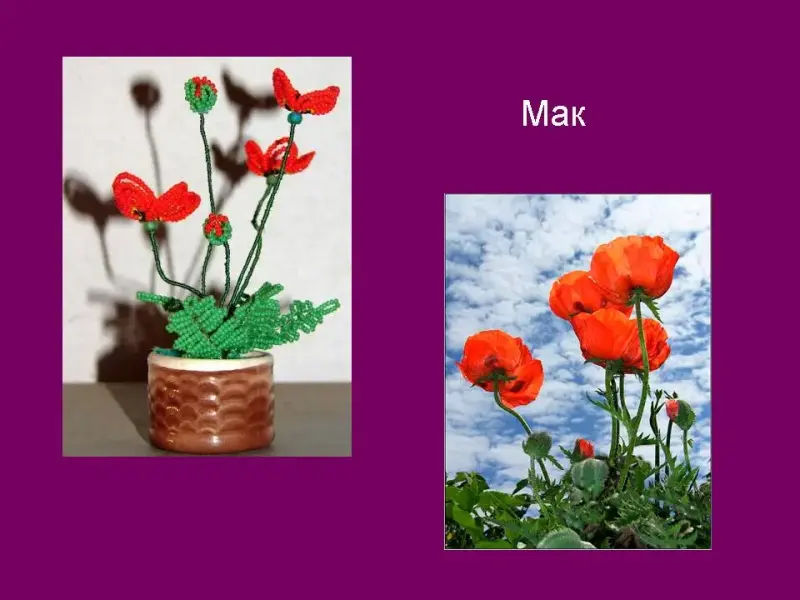 Мак